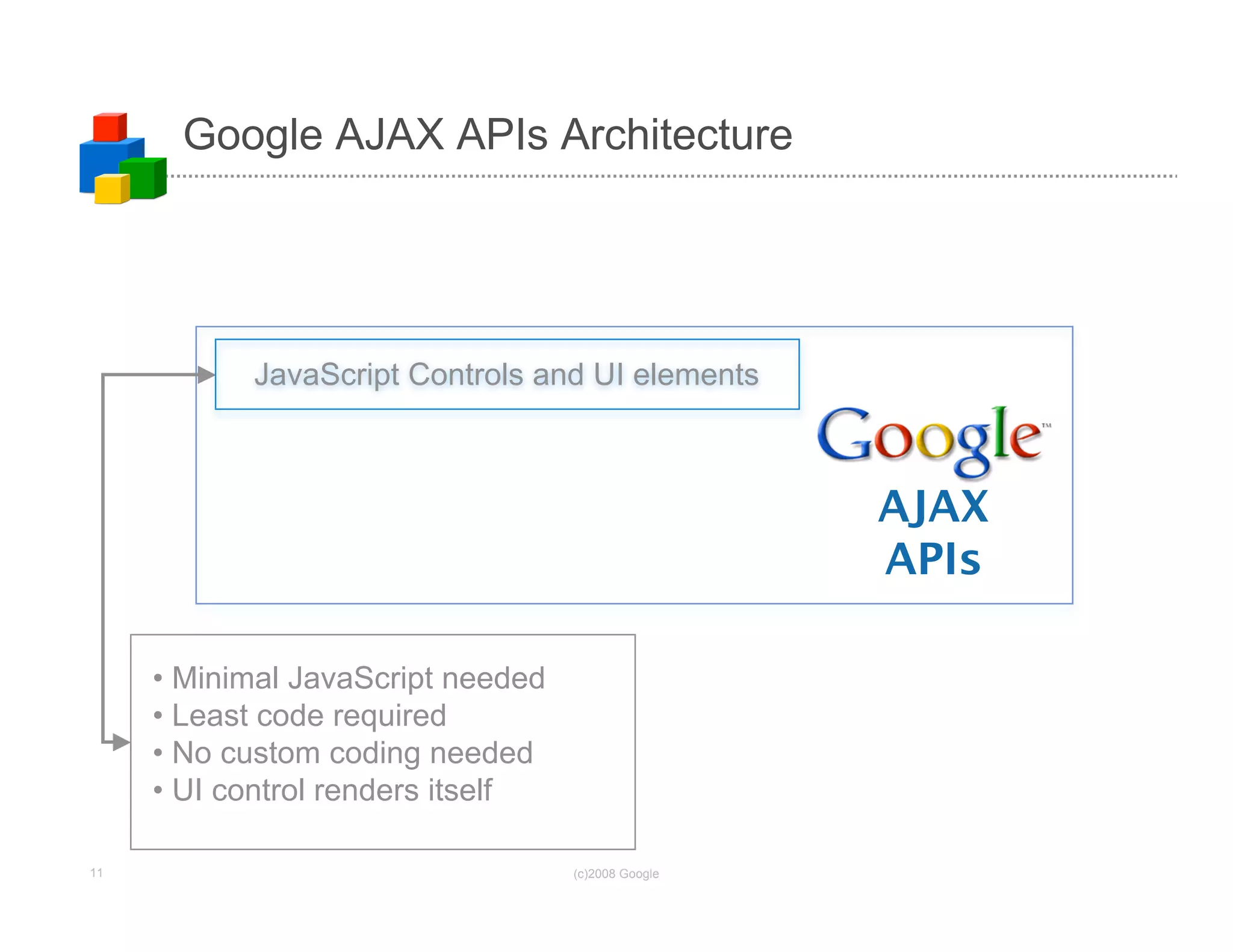 Google AJAX APIs Architecture

JavaScript Controls and UI elements

Google™
AJAX
APIs

• Minimal JavaScript needed
• Least code required
• No custom coding needed
• UI control renders itself

11

(c)2008 Google